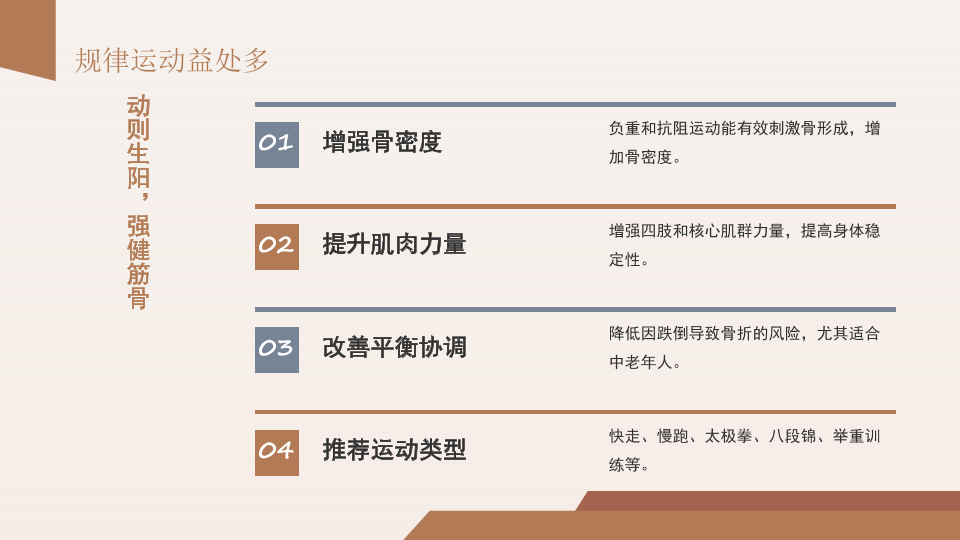 规律运动益处多

动则生阳，强健筋骨

01 增强骨密度

负重和抗阻运动能有效刺激骨形成，增加骨密度。

02 提升肌肉力量

增强四肢和核心肌群力量，提高身体稳定性。

03 改善平衡协调

降低因跌倒导致骨折的风险，尤其适合中老年人。

04 推荐运动类型

快走、慢跑、太极拳、八段锦、举重训练等。